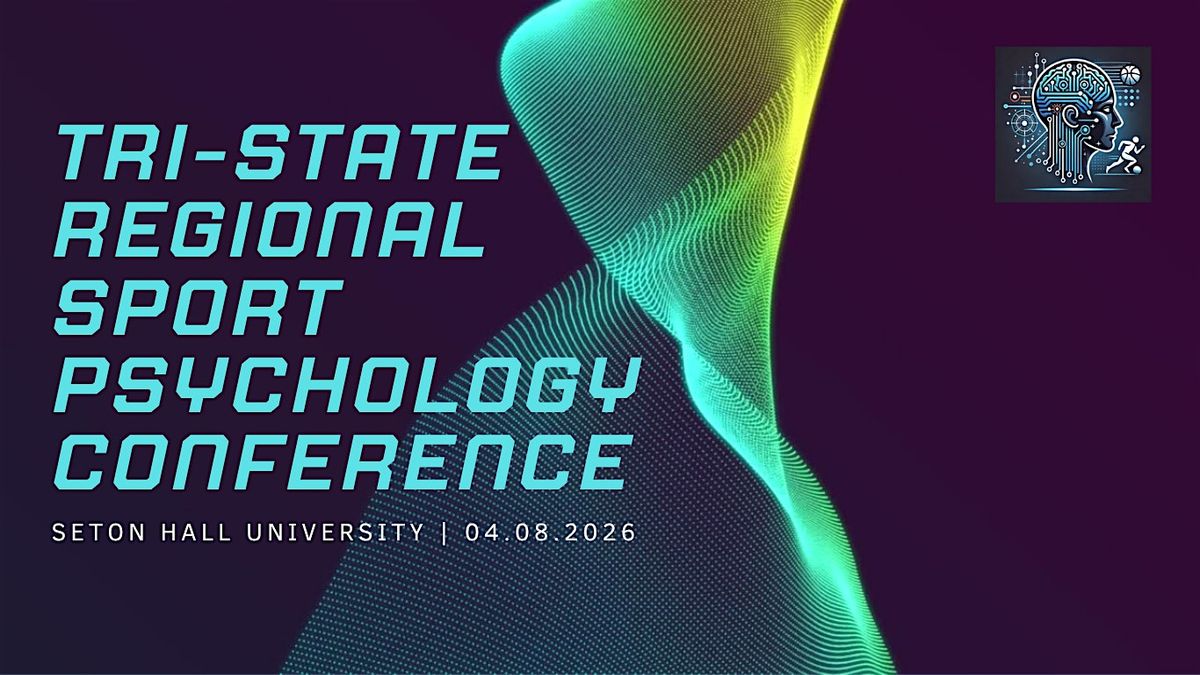 TRI-STATE REGIONAL SPORT PSYCHOLOGY CONFERENCE

SETON HALL UNIVERSITY | 04.08.2026